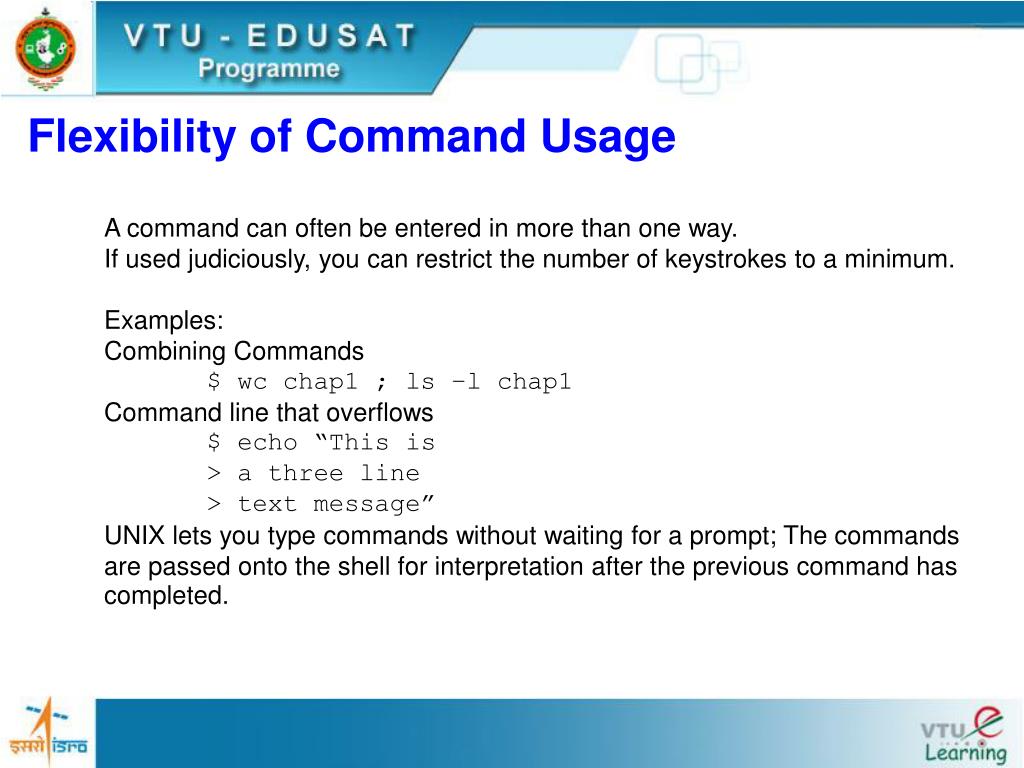 VTU - EDUSAT
Programme

Flexibility of Command Usage

A command can often be entered in more than one way.
If used judiciously, you can restrict the number of keystrokes to a minimum.

Examples:
Combining Commands
$ wc chap1 ; ls –l chap1
Command line that overflows
$ echo “This is
> a three line
> text message”
UNIX lets you type commands without waiting for a prompt; The commands are passed onto the shell for interpretation after the previous command has completed.

इसरो ISRO

VTU e Learning